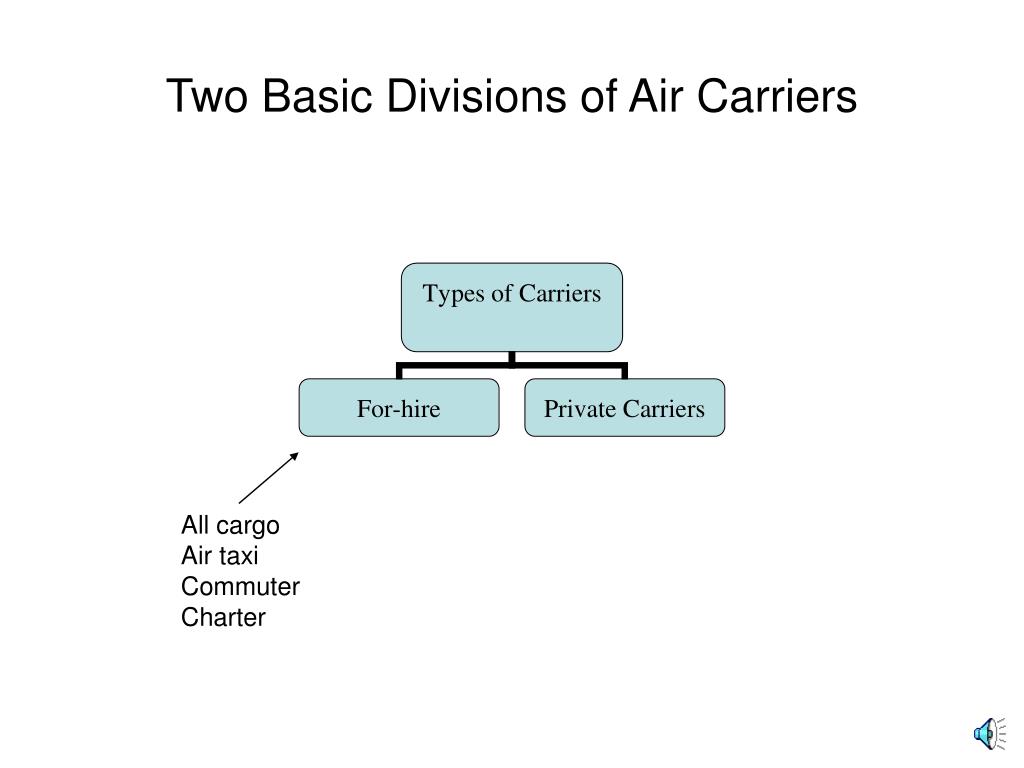 Two Basic Divisions of Air Carriers

Types of Carriers

For-hire

Private Carriers

All cargo
Air taxi
Commuter
Charter